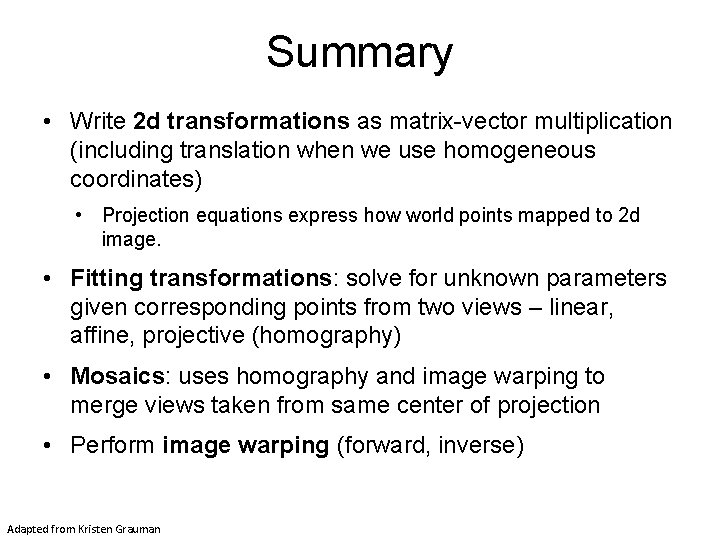 Summary

• Write 2d transformations as matrix-vector multiplication (including translation when we use homogeneous coordinates)

• Projection equations express how world points mapped to 2d image.

• Fitting transformations: solve for unknown parameters given corresponding points from two views – linear, affine, projective (homography)

• Mosaics: uses homography and image warping to merge views taken from same center of projection

• Perform image warping (forward, inverse)

Adapted from Kristen Grauman